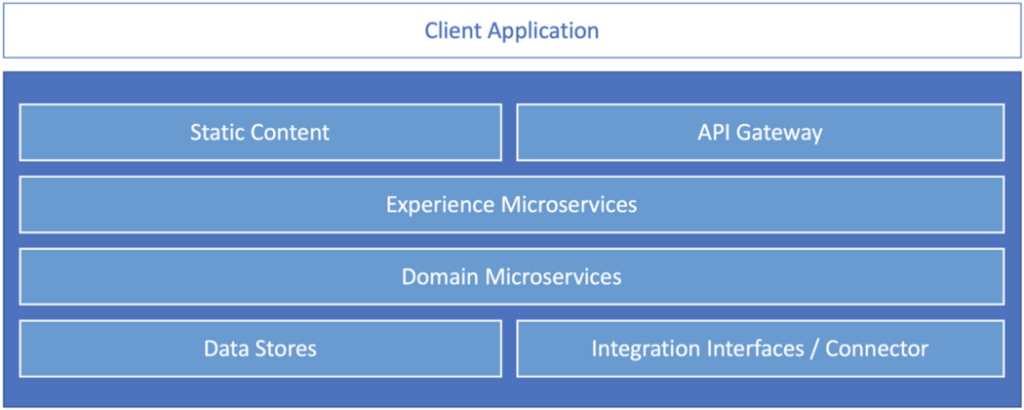 Client Application

Static Content

API Gateway

Experience Microservices

Domain Microservices

Data Stores

Integration Interfaces / Connector